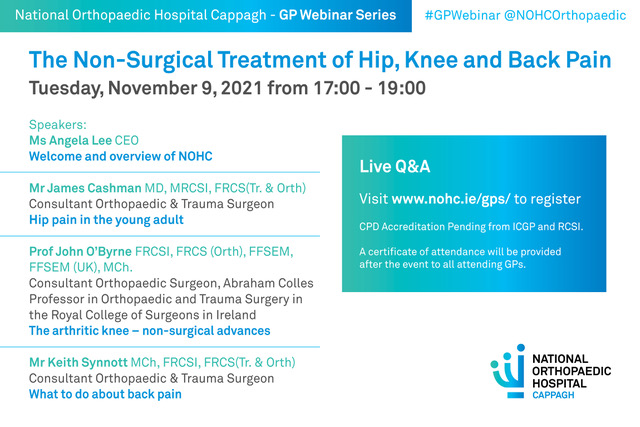 National Orthopaedic Hospital Cappagh - GP Webinar Series

#GPWebinar @NOHCOrthopaedic

The Non-Surgical Treatment of Hip, Knee and Back Pain

Tuesday, November 9, 2021 from 17:00 - 19:00

Speakers:
Ms Angela Lee CEO
Welcome and overview of NOHC

Mr James Cashman MD, MRCSI, FRCS(Tr. & Orth)
Consultant Orthopaedic & Trauma Surgeon
Hip pain in the young adult

Prof John O'Byrne FRCSI, FRCS (Orth), FFSEM, FFSEM (UK), MCh.
Consultant Orthopaedic Surgeon, Abraham Colles Professor in Orthopaedic and Trauma Surgery in the Royal College of Surgeons in Ireland
The arthritic knee – non-surgical advances

Mr Keith Synnott MCh, FRCSI, FRCS(Tr. & Orth)
Consultant Orthopaedic & Trauma Surgeon
What to do about back pain

Live Q&A

Visit www.nohc.ie/gps/ to register

CPD Accreditation Pending from ICGP and RCSI.

A certificate of attendance will be provided after the event to all attending GPs.

NATIONAL
ORTHOPAEDIC
HOSPITAL
CAPPAGH